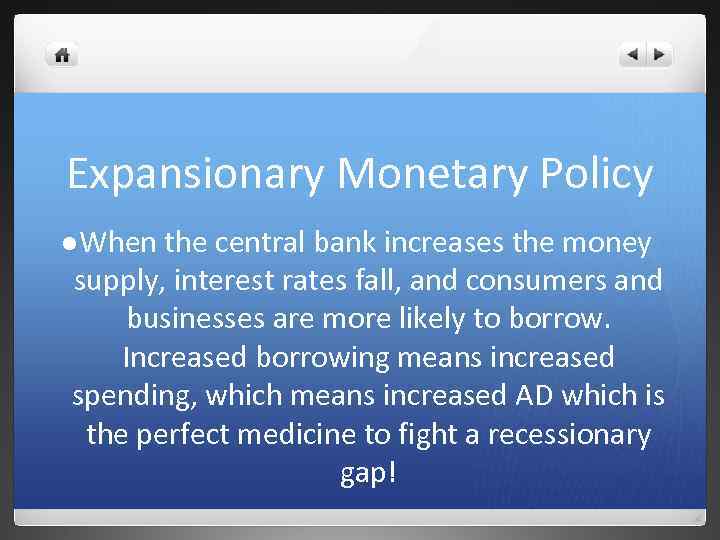 Expansionary Monetary Policy

●When the central bank increases the money supply, interest rates fall, and consumers and businesses are more likely to borrow. Increased borrowing means increased spending, which means increased AD which is the perfect medicine to fight a recessionary gap!